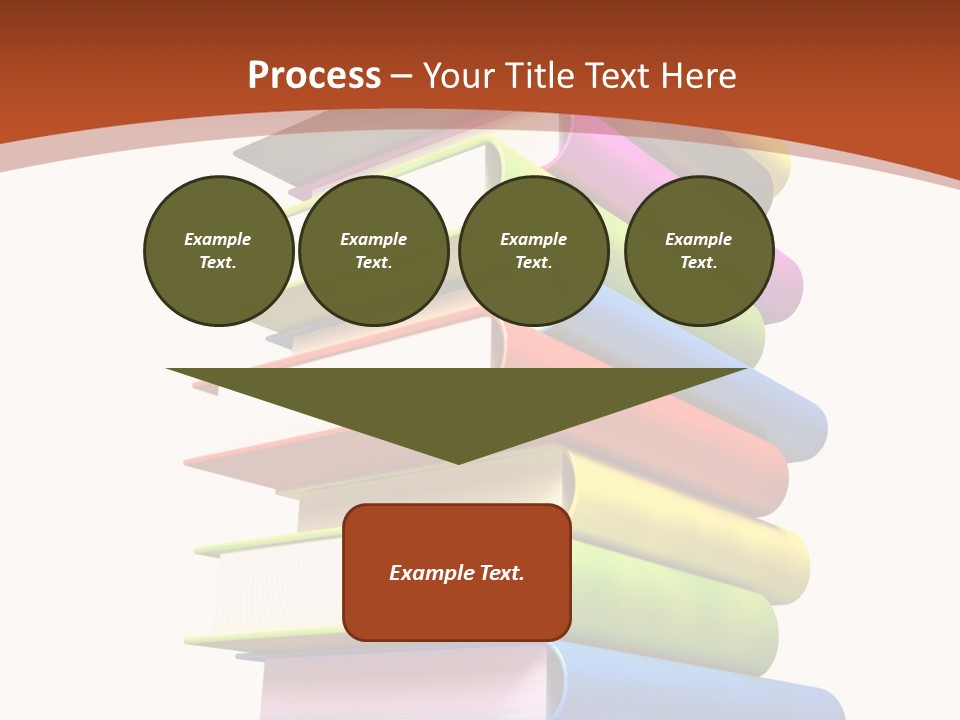 Process – Your Title Text Here

Example Text.

Example Text.

Example Text.

Example Text.

Example Text.